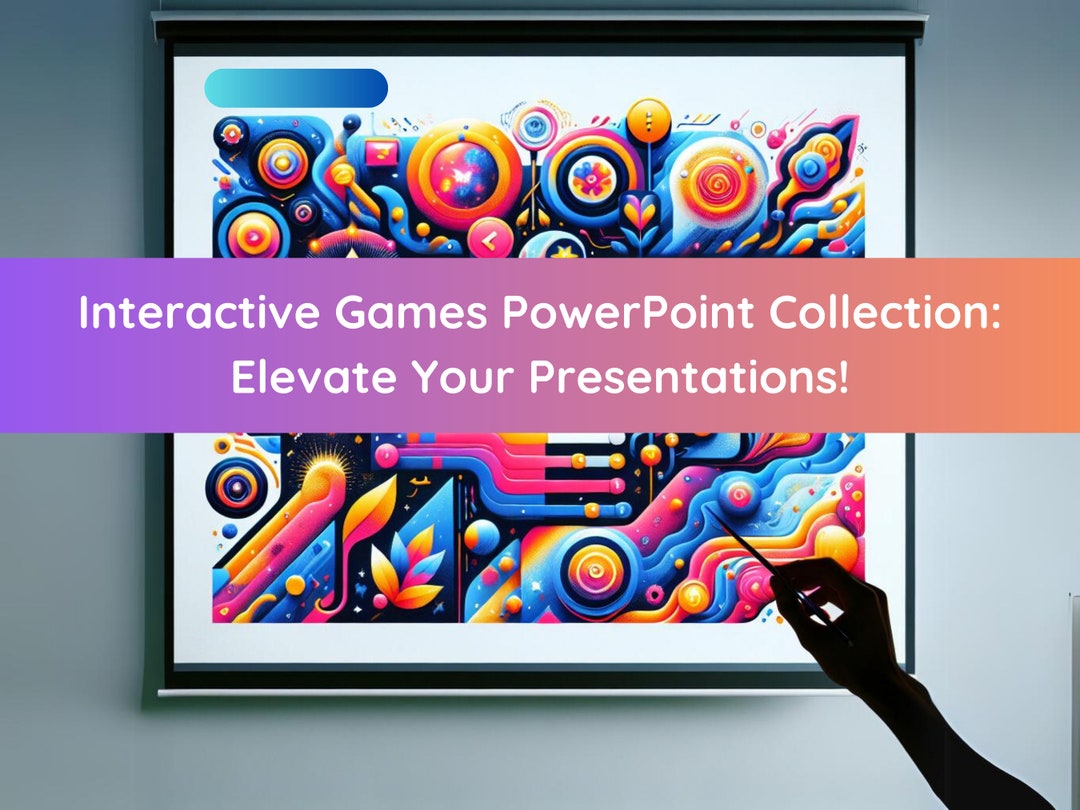 Interactive Games PowerPoint Collection: Elevate Your Presentations!